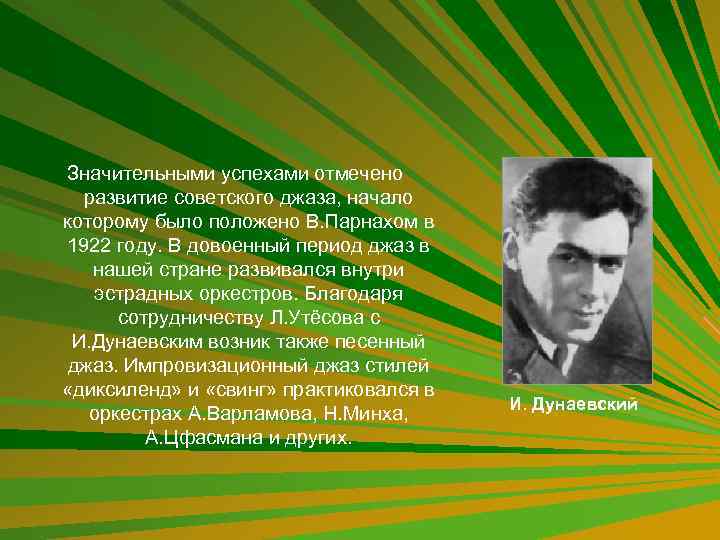 Значительными успехами отмечено развитие советского джаза, начало которому было положено В.Парнахом в 1922 году. В довоенный период джаз в нашей стране развивался внутри эстрадных оркестров. Благодаря сотрудничеству Л.Утёсова с И.Дунаевским возник также песенный джаз. Импровизационный джаз стилей «диксиленд» и «свинг» практиковался в оркестрах А.Варламова, Н.Минха, А.Цфасмана и других.

И. Дунаевский